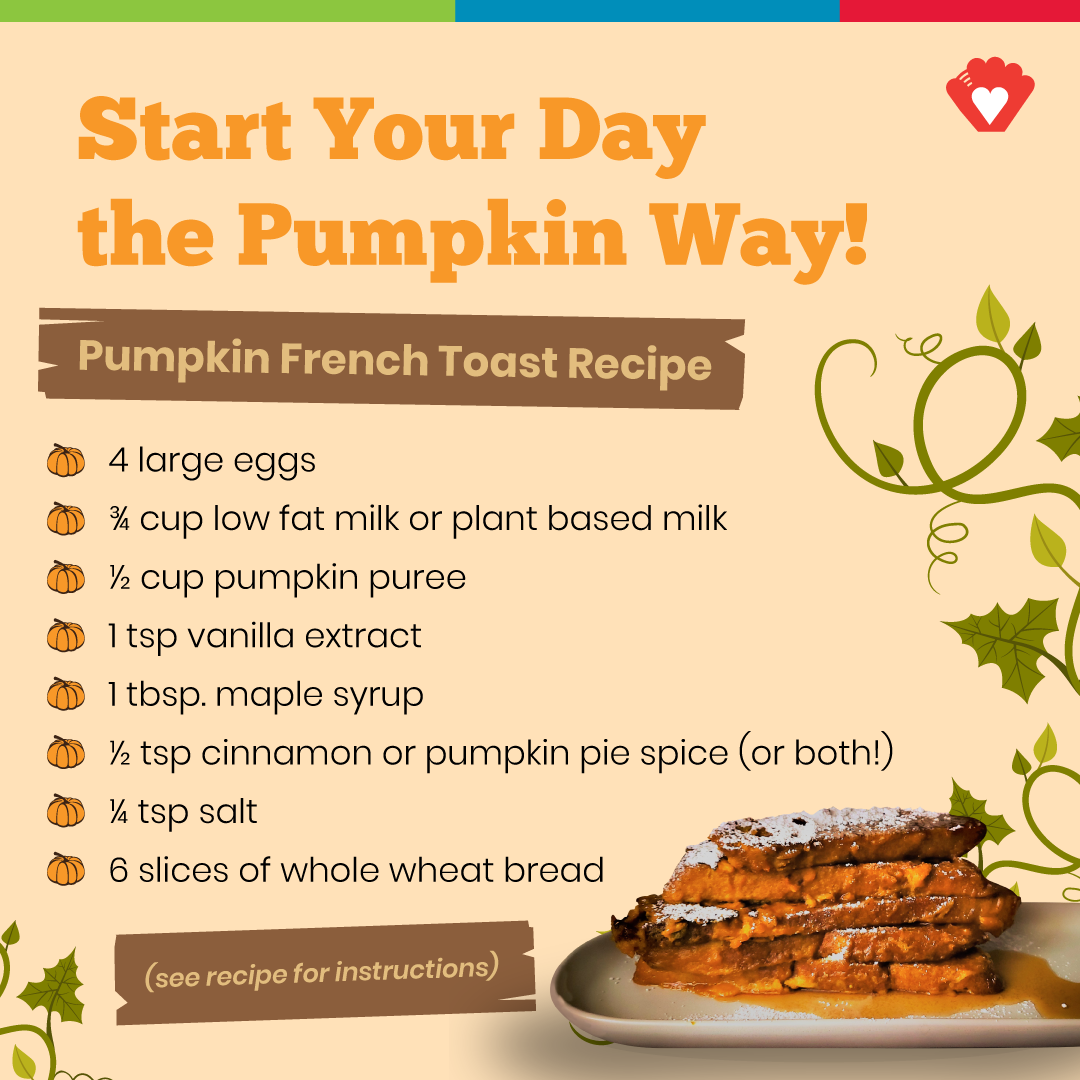 Start Your Day the Pumpkin Way!

Pumpkin French Toast Recipe

4 large eggs
¾ cup low fat milk or plant based milk
½ cup pumpkin puree
1 tsp vanilla extract
1 tbsp. maple syrup
½ tsp cinnamon or pumpkin pie spice (or both!)
¼ tsp salt
6 slices of whole wheat bread

(see recipe for instructions)